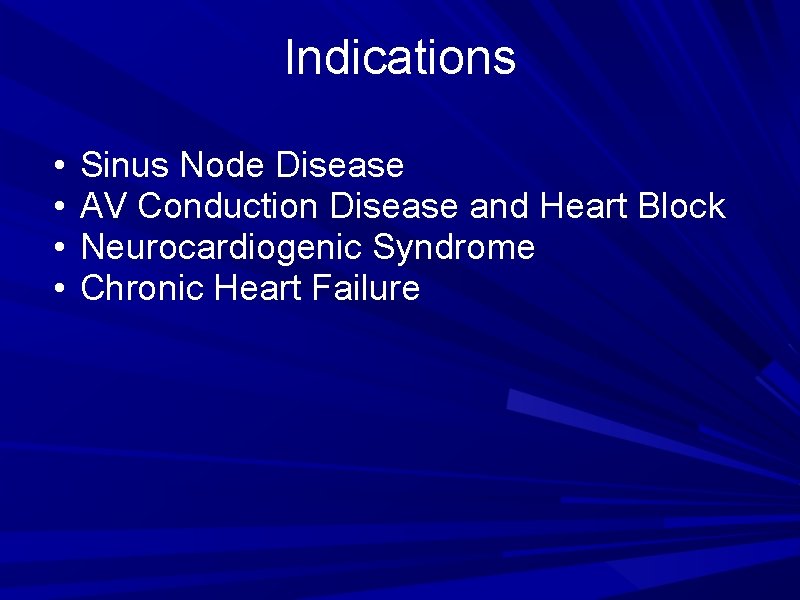 Indications

• Sinus Node Disease
• AV Conduction Disease and Heart Block
• Neurocardiogenic Syndrome
• Chronic Heart Failure